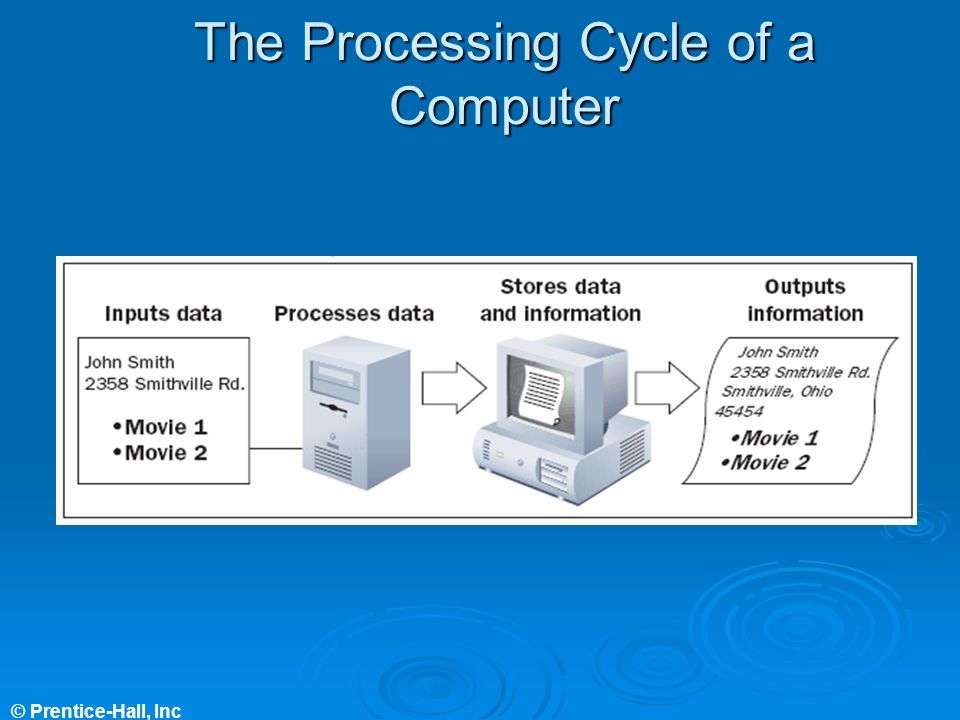 The Processing Cycle of a Computer

Inputs data

John Smith
2358 Smithville Rd.

•Movie 1
•Movie 2

Processes data

Stores data and information

Outputs information

John Smith
2358 Smithville Rd.
Smithville, Ohio
45454

•Movie 1
•Movie 2

© Prentice-Hall, Inc